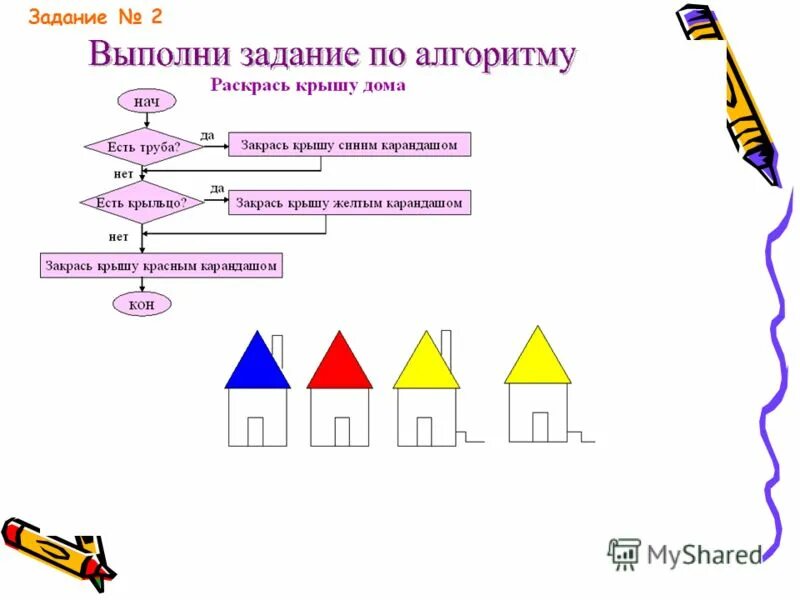 Задание № 2

Выполни задание по алгоритму

Раскрась крышу дома

нач

Есть труба?

да

Закрась крышу синим карандашом

нет

Есть крыльцо?

да

Закрась крышу желтым карандашом

нет

Закрась крышу красным карандашом

кон

MyShared